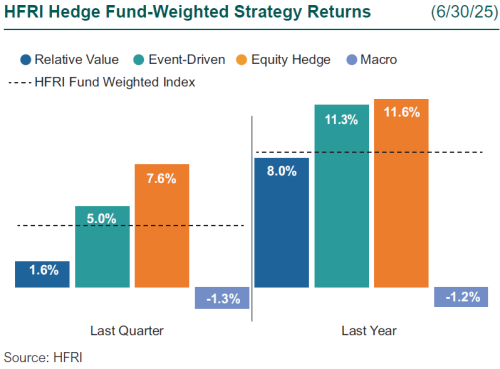 HFRI Hedge Fund-Weighted Strategy Returns (6/30/25)

Relative Value Event-Driven Equity Hedge Macro

HFRI Fund Weighted Index

1.6%
5.0%
7.6%
-1.3%
8.0%
11.3%
11.6%
-1.2%

Last Quarter
Last Year

Source: HFRI